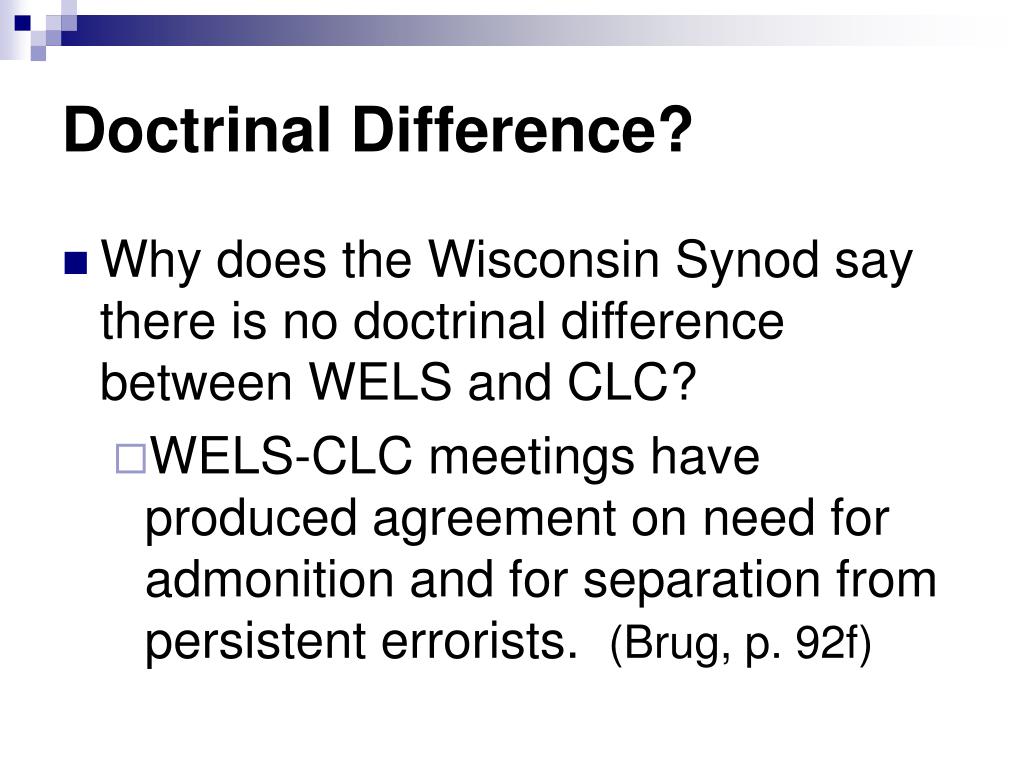 Doctrinal Difference?

Why does the Wisconsin Synod say there is no doctrinal difference between WELS and CLC?

WELS-CLC meetings have produced agreement on need for admonition and for separation from persistent errorists. (Brug, p. 92f)